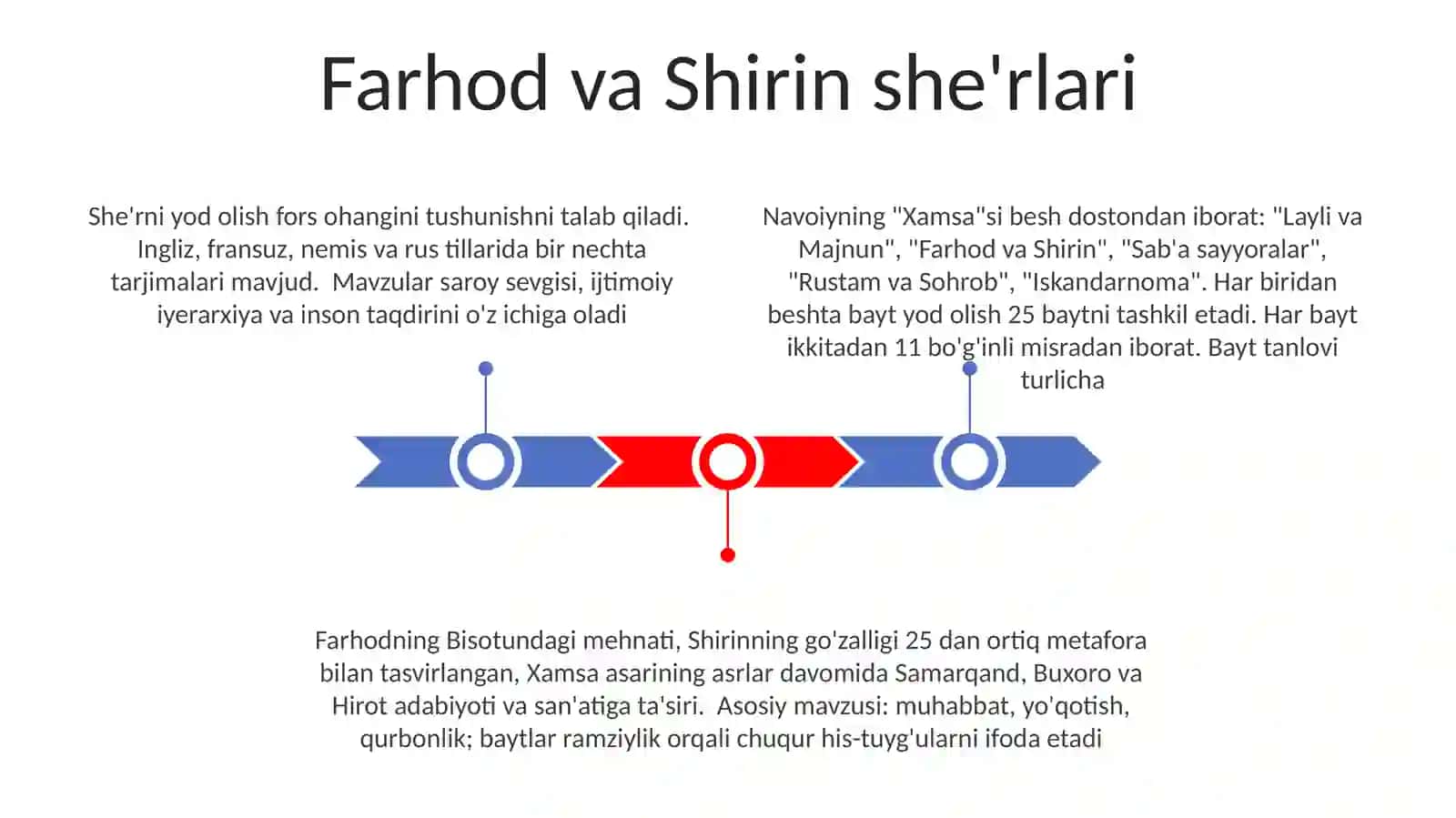 Farhod va Shirin she'rlari

She'rni yod olish fors ohangini tushunishni talab qiladi. Ingliz, fransuz, nemis va rus tillarida bir nechta tarjimalari mavjud.  Mavzular saroy sevgisi, ijtimoiy iyerarxiya va inson taqdirini o'z ichiga oladi

Navoiyning "Xamsa"si besh dostondan iborat: "Layli va Majnun", "Farhod va Shirin", "Sab'a sayyoralar", "Rustam va Sohrob", "Iskandarnoma". Har biridan beshta bayt yod olish 25 baytni tashkil etadi. Har bayt ikkitadan 11 bo'g'inli misradan iborat. Bayt tanlovi turlicha

Farhodning Bisotundagi mehnati, Shirinning go'zalligi 25 dan ortiq metafora bilan tasvirlangan, Xamsa asarining asrlar davomida Samarqand, Buxoro va Hirot adabiyoti va san'atiga ta'siri.  Asosiy mavzusi: muhabbat, yo'qotish, qurbonlik; baytlar ramziylik orqali chuqur his-tuyg'ularni ifoda etadi